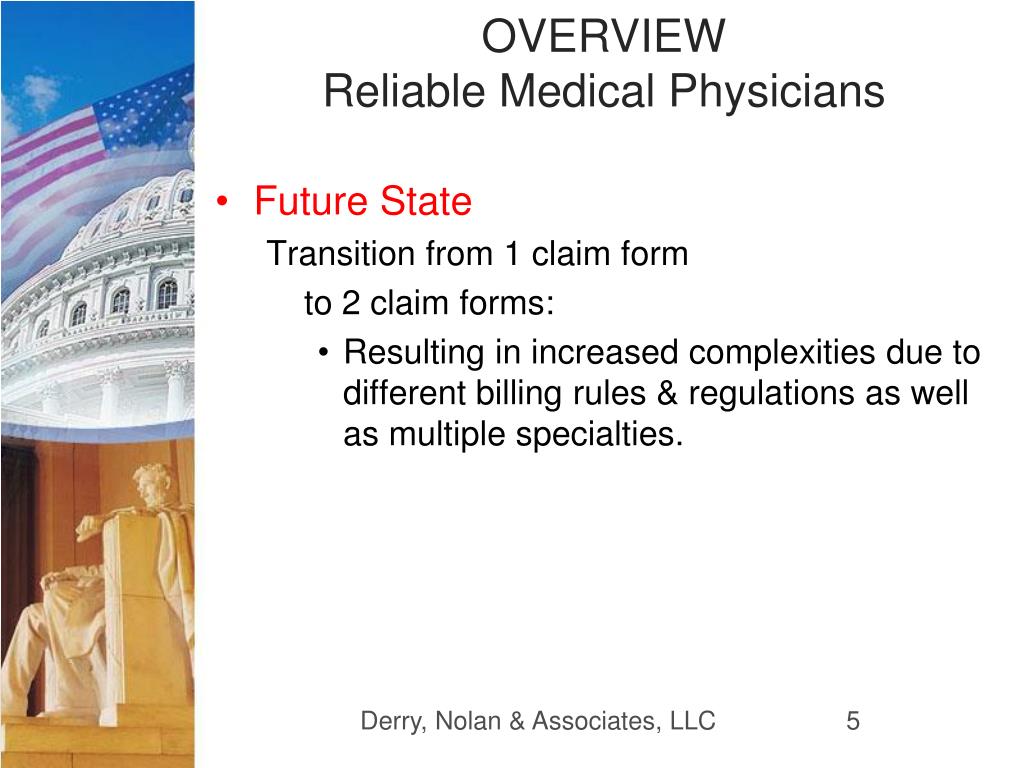 OVERVIEW
Reliable Medical Physicians

• Future State
Transition from 1 claim form
to 2 claim forms:
• Resulting in increased complexities due to different billing rules & regulations as well as multiple specialties.

Derry, Nolan & Associates, LLC 5